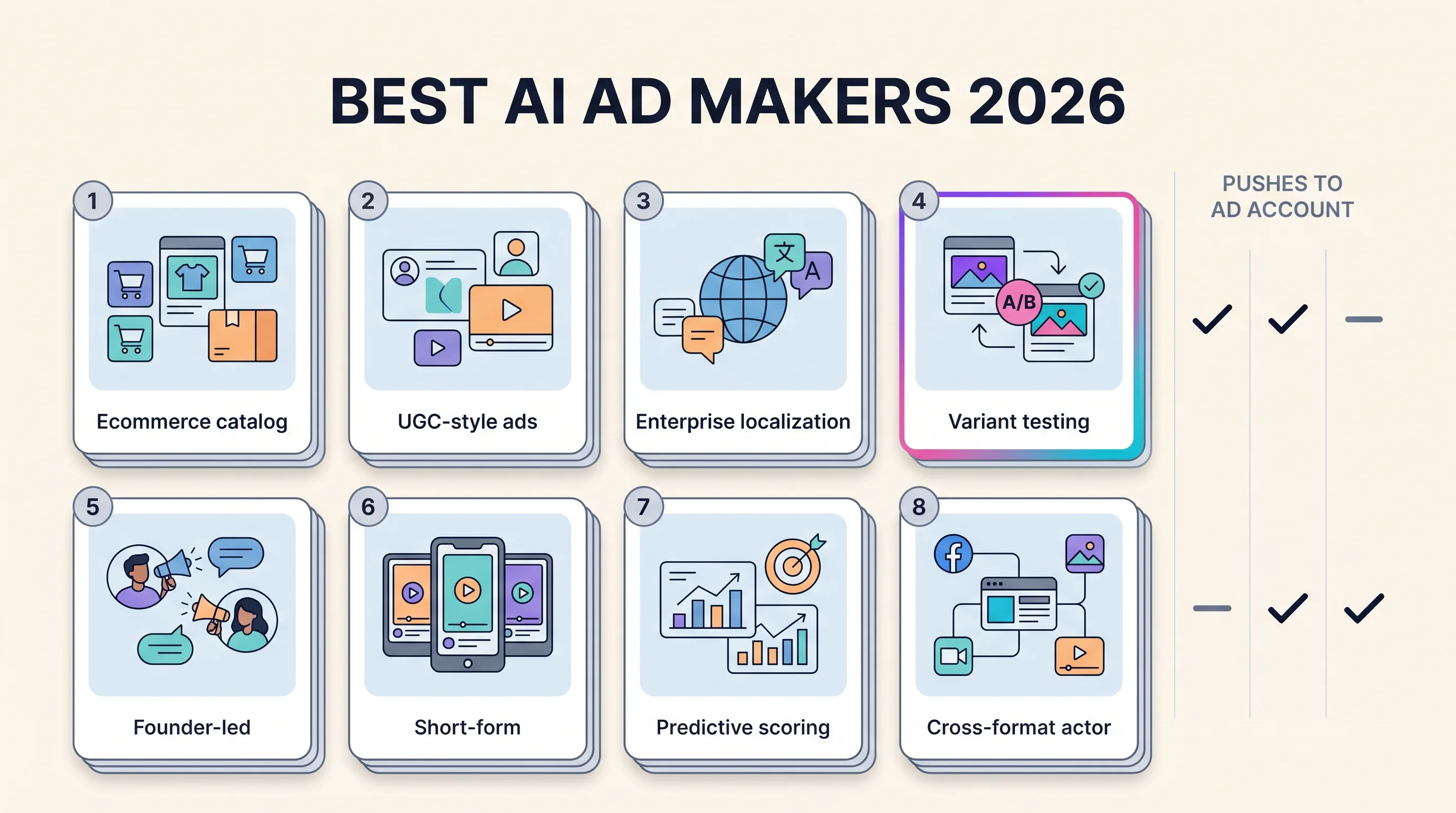 BEST AI AD MAKERS 2026

1
Ecommerce catalog

2
UGC-style ads

3
文 A
Enterprise localization

4
A/B
Variant testing

5
Founder-led

6
Short-form

7
Predictive scoring

8
Cross-format actor

PUSHES TO AD ACCOUNT

✓ ✓ —

— ✓ ✓